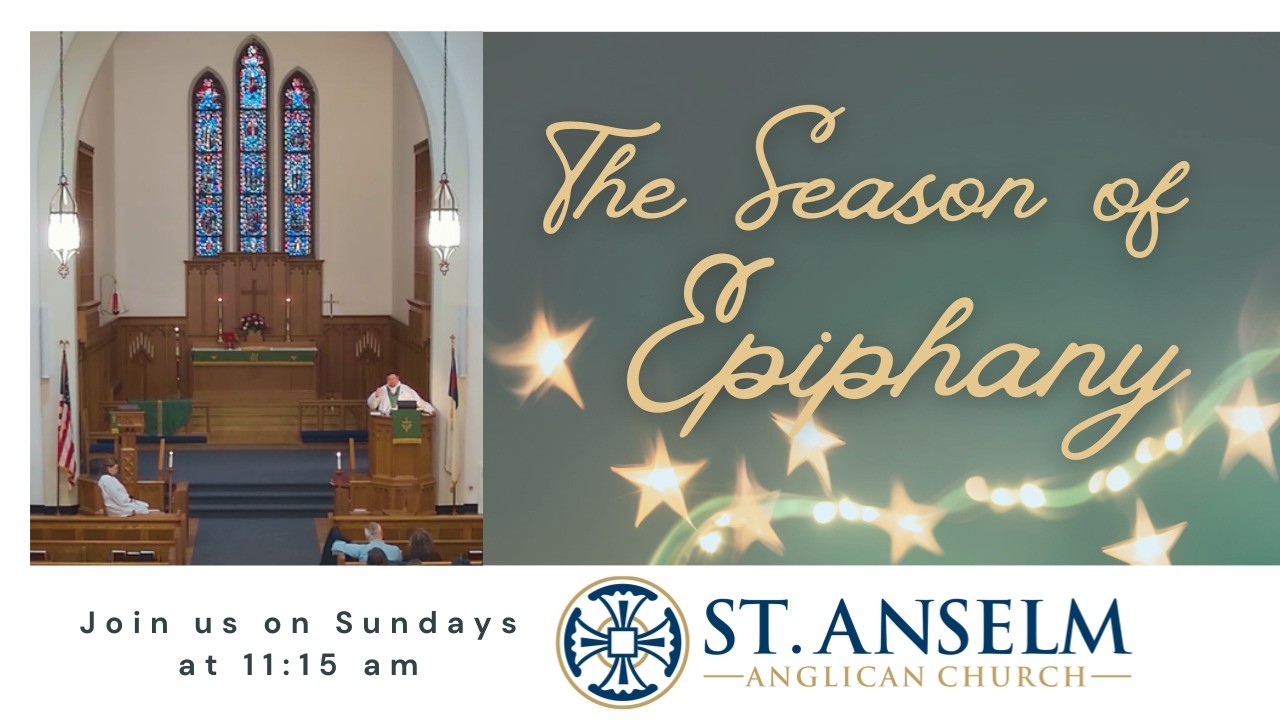 The Season of Epiphany

Join us on Sundays at 11:15 am

ST. ANSELM
ANGLICAN CHURCH